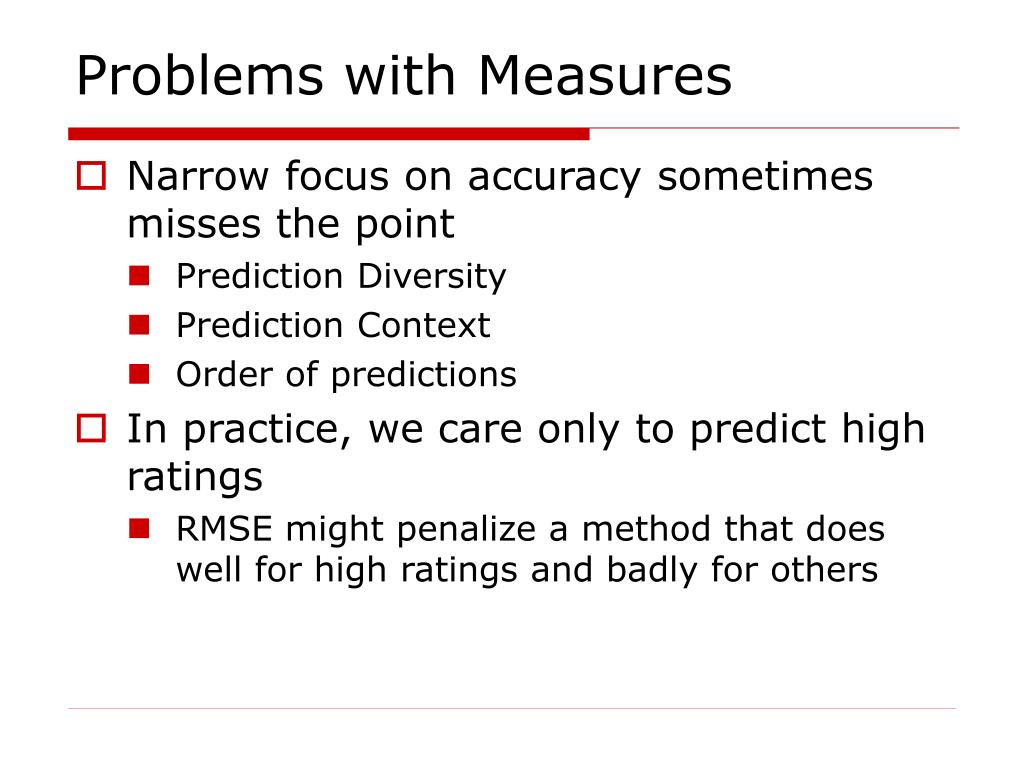 Problems with Measures

Narrow focus on accuracy sometimes misses the point

Prediction Diversity

Prediction Context

Order of predictions

In practice, we care only to predict high ratings

RMSE might penalize a method that does well for high ratings and badly for others